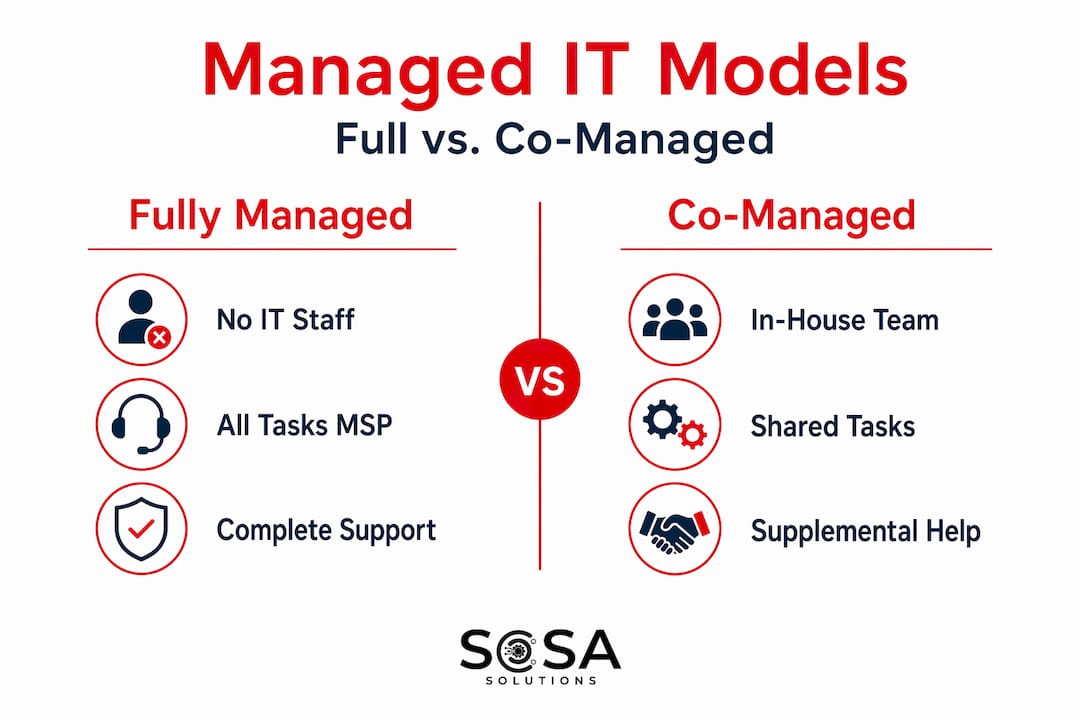 Managed IT Models
Full vs. Co-Managed

Fully Managed

No IT Staff

All Tasks MSP

Complete Support

VS

Co-Managed

In-House Team

Shared Tasks

Supplemental Help

SOSA
SOLUTIONS